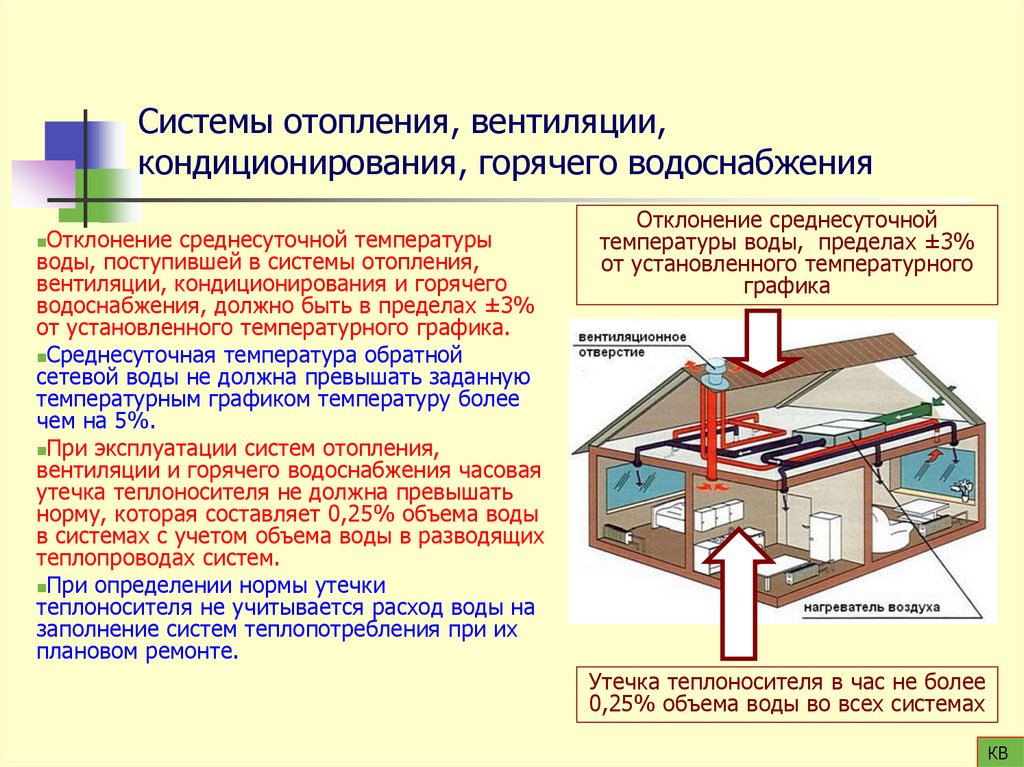 Системы отопления, вентиляции, кондиционирования, горячего водоснабжения

Отклонение среднесуточной температуры воды, поступившей в системы отопления, вентиляции, кондиционирования и горячего водоснабжения, должно быть в пределах ±3% от установленного температурного графика.

Среднесуточная температура обратной сетевой воды не должна превышать заданную температурным графиком температуру более чем на 5%.

При эксплуатации систем отопления, вентиляции и горячего водоснабжения часовая утечка теплоносителя не должна превышать норму, которая составляет 0,25% объема воды в системах с учетом объема воды в разводящих теплопроводах систем.

При определении нормы утечки теплоносителя не учитывается расход воды на заполнение систем теплопотребления при их плановом ремонте.

Отклонение среднесуточной температуры воды, пределах ±3% от установленного температурного графика

вентиляционное отверстие

нагреватель воздуха

Утечка теплоносителя в час не более 0,25% объема воды во всех системах

КВ